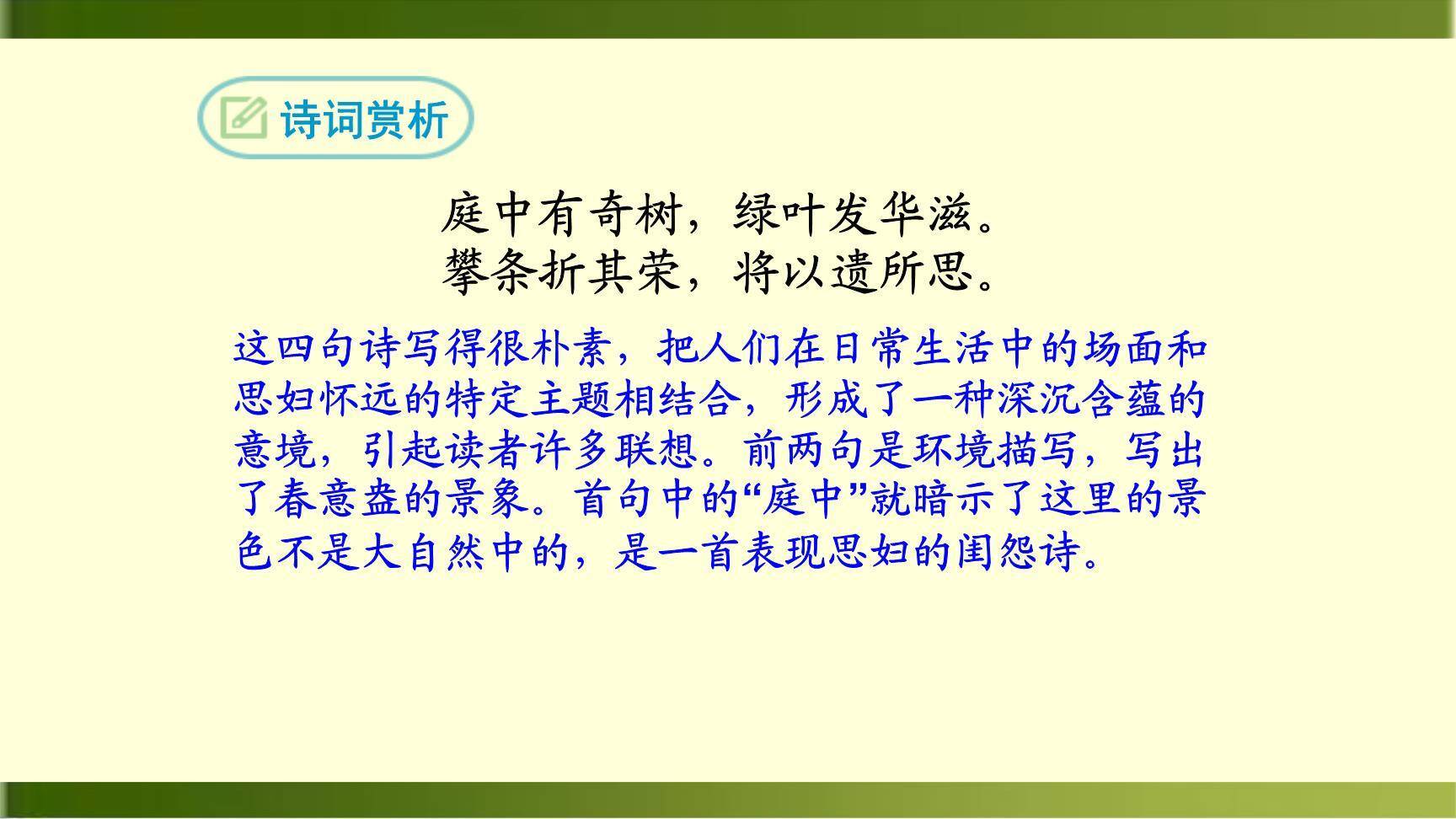 诗词赏析

庭中有奇树，绿叶发华滋。
攀条折其荣，将以遗所思。

这四句诗写得很朴素，把人们在日常生活中的场面和思妇怀远的特定主题相结合，形成了一种深沉含蕴的意境，引起读者许多联想。前两句是环境描写，写出了春意盎的景象。首句中的“庭中”就暗示了这里的景色不是大自然中的，是一首表现思妇的闺怨诗。